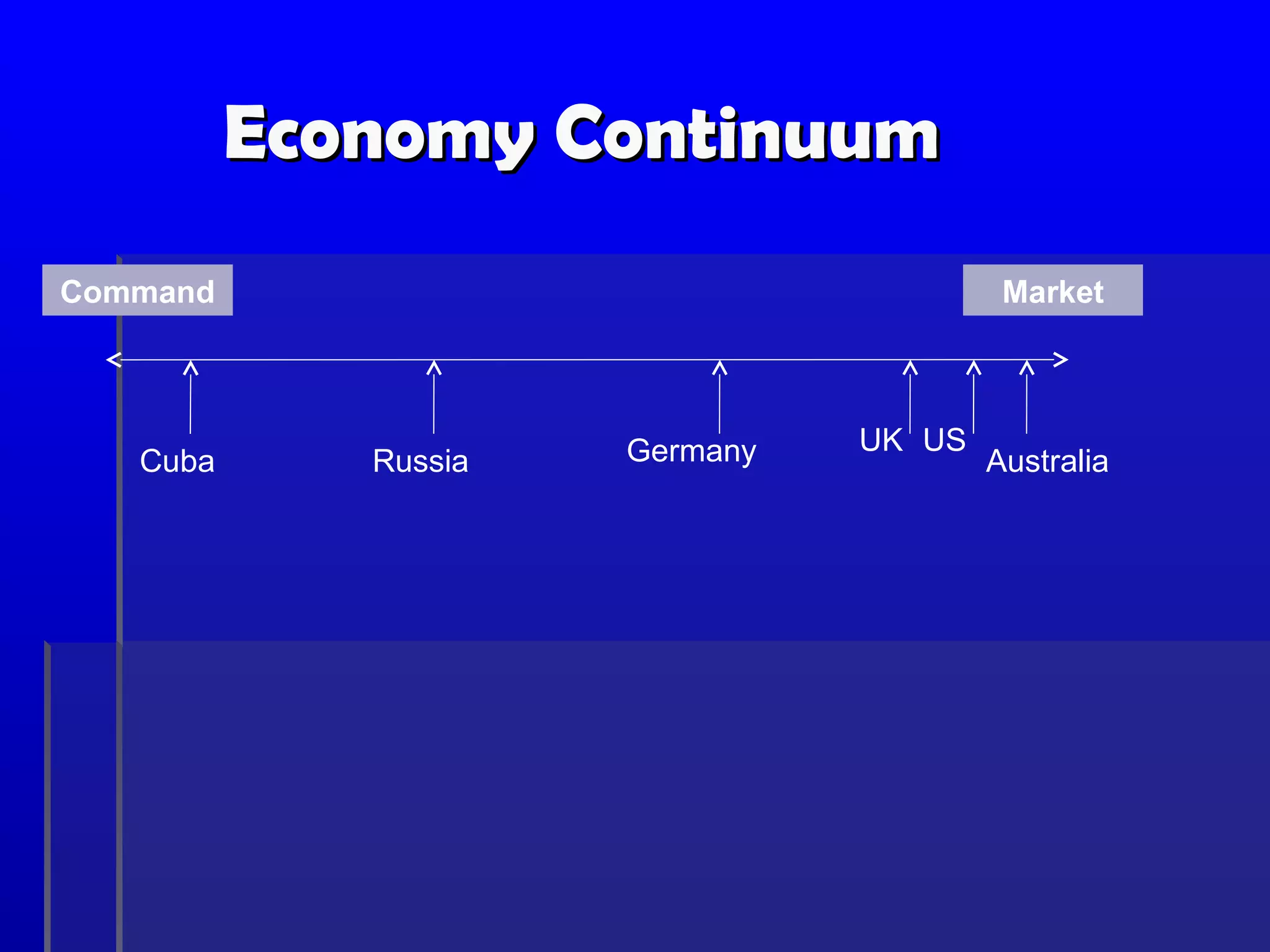 Economy Continuum

Command

Market

Cuba

Russia

Germany

UK

US

Australia